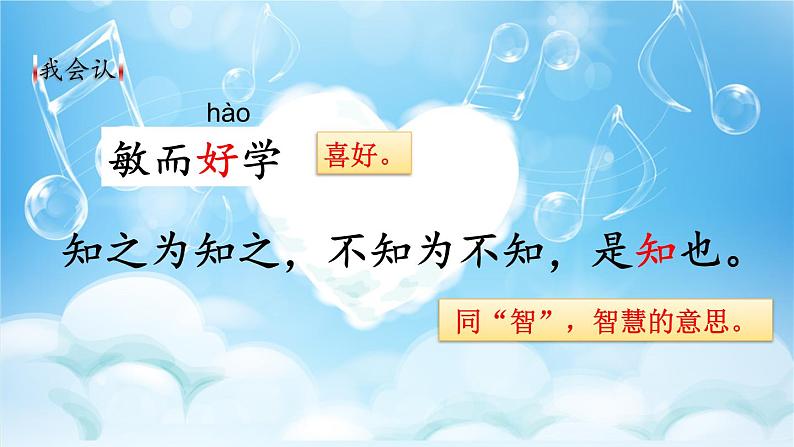 我会认

hào
敏而好学

喜好。

知之为知之，不知为不知，是知也。

同“智”，智慧的意思。